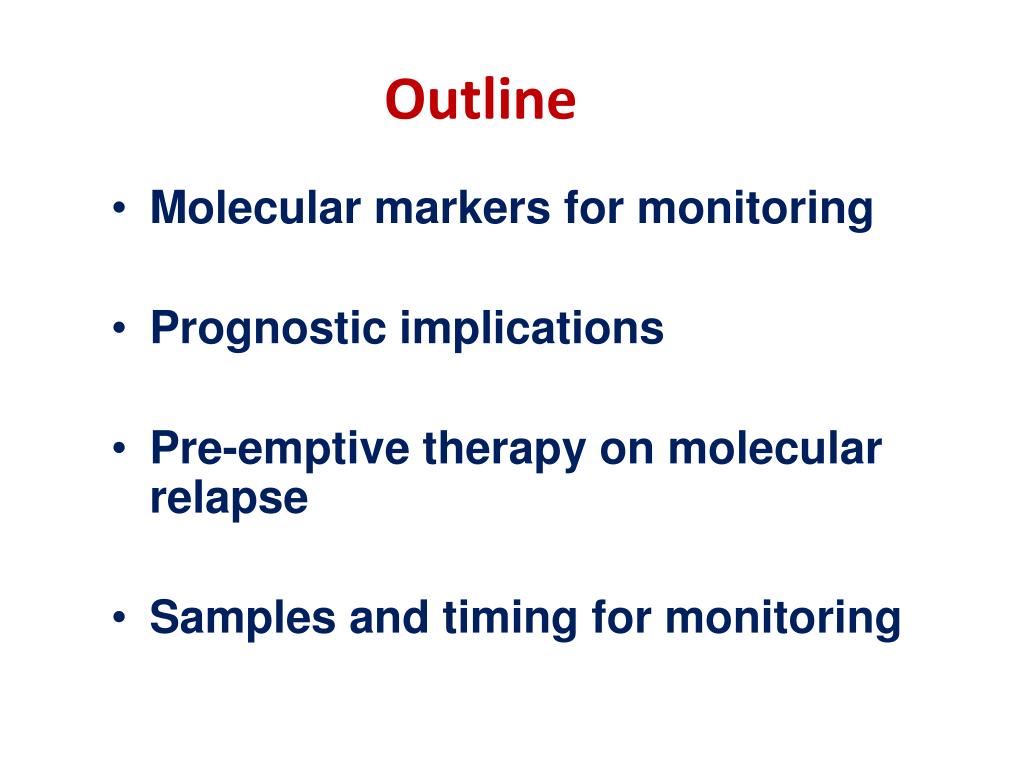 Outline

• Molecular markers for monitoring

• Prognostic implications

• Pre-emptive therapy on molecular relapse

• Samples and timing for monitoring